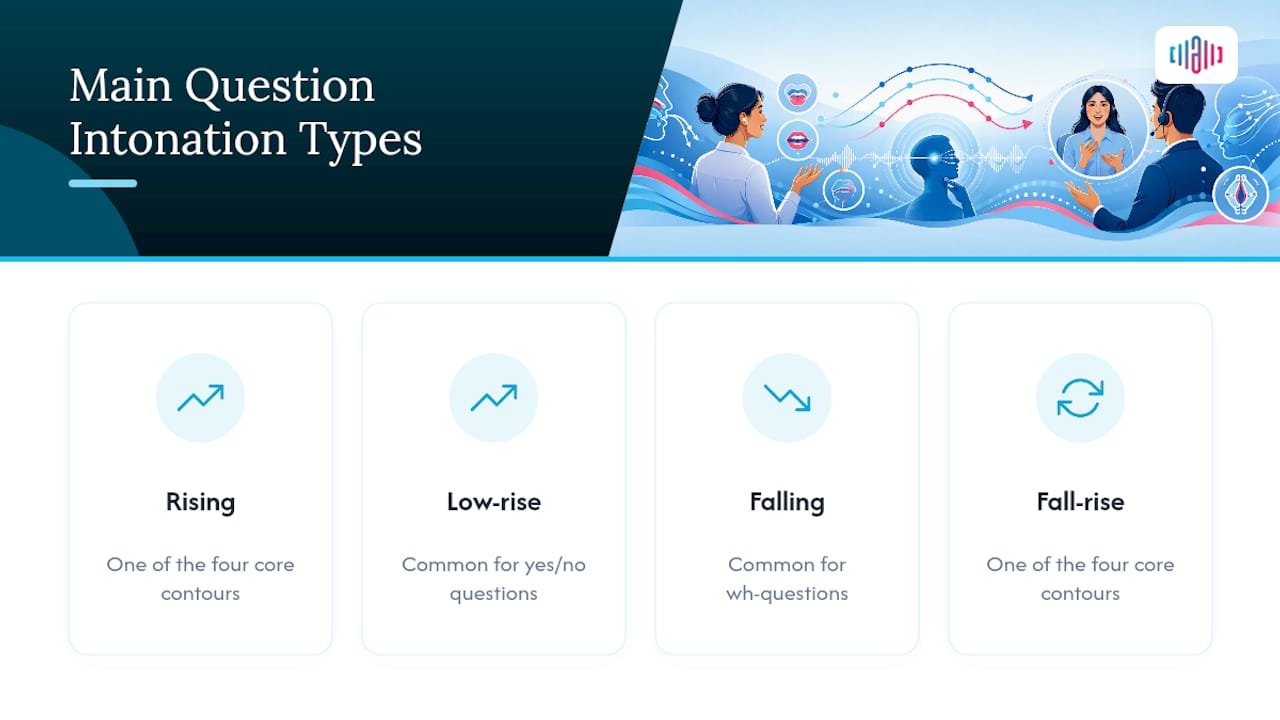 Main Question Intonation Types

Rising

One of the four core contours

Low-rise

Common for yes/no questions

Falling

Common for wh-questions

Fall-rise

One of the four core contours